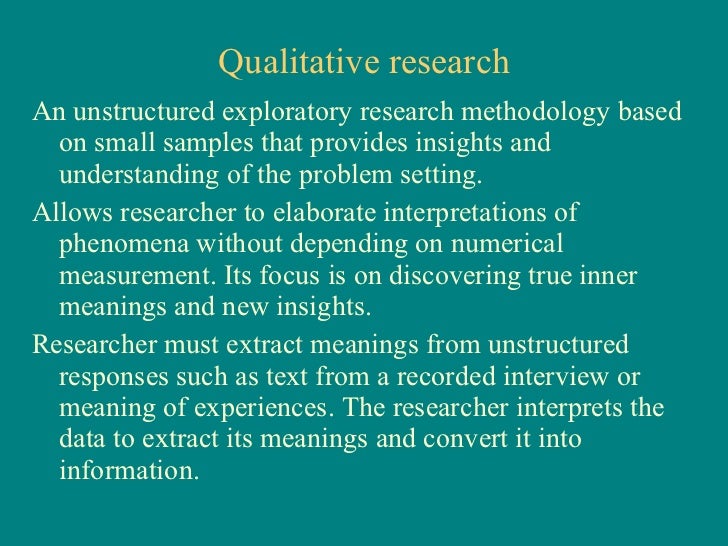 Qualitative research

An unstructured exploratory research methodology based on small samples that provides insights and understanding of the problem setting.

Allows researcher to elaborate interpretations of phenomena without depending on numerical measurement. Its focus is on discovering true inner meanings and new insights.

Researcher must extract meanings from unstructured responses such as text from a recorded interview or meaning of experiences. The researcher interprets the data to extract its meanings and convert it into information.